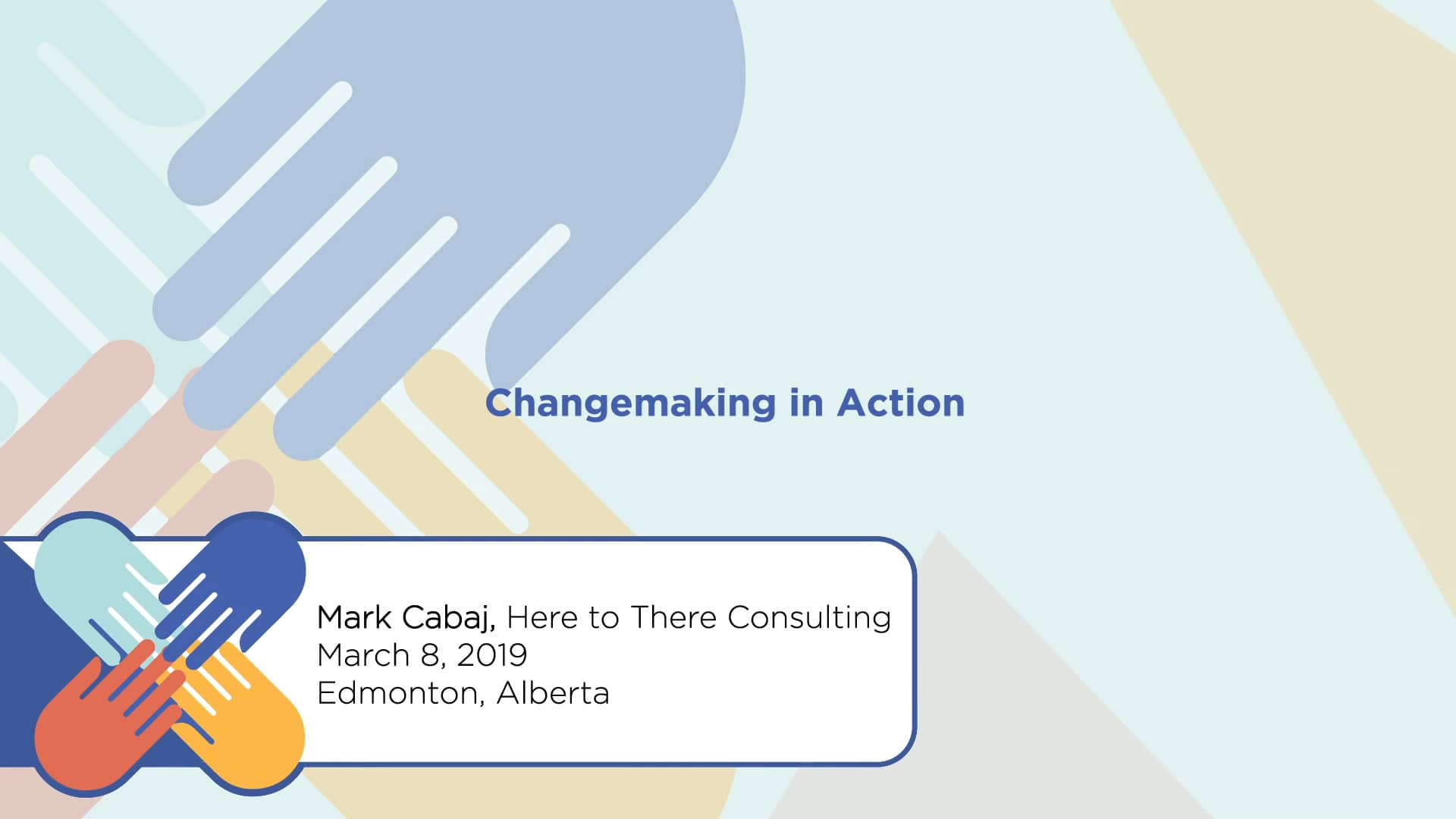 Changemaking in Action

Mark Cabaj, Here to There Consulting
March 8, 2019
Edmonton, Alberta